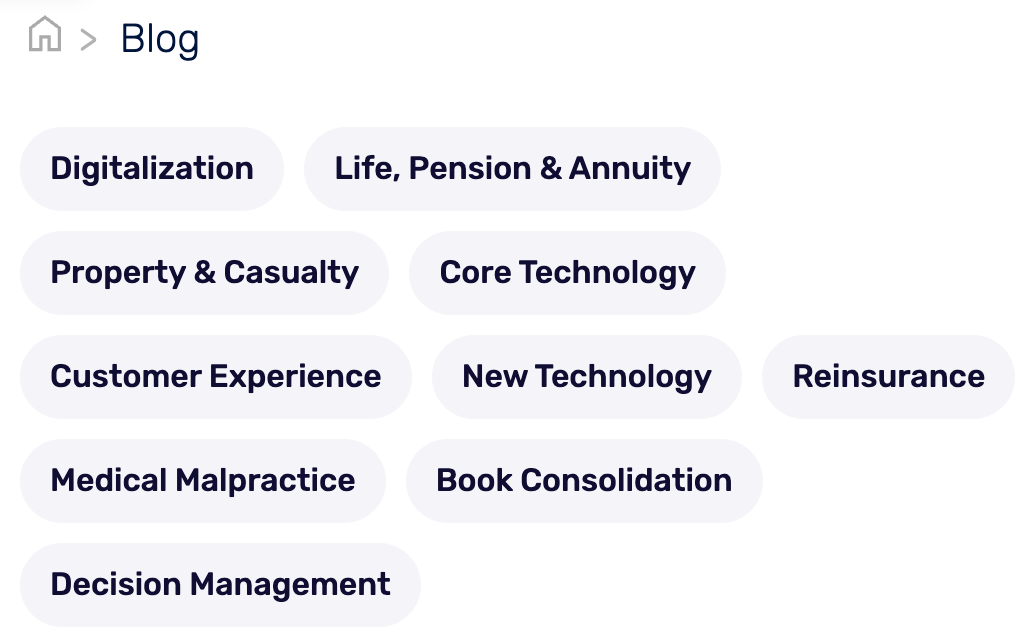 > Blog

Digitalization
Life, Pension & Annuity
Property & Casualty
Core Technology
Customer Experience
New Technology
Reinsurance
Medical Malpractice
Book Consolidation
Decision Management